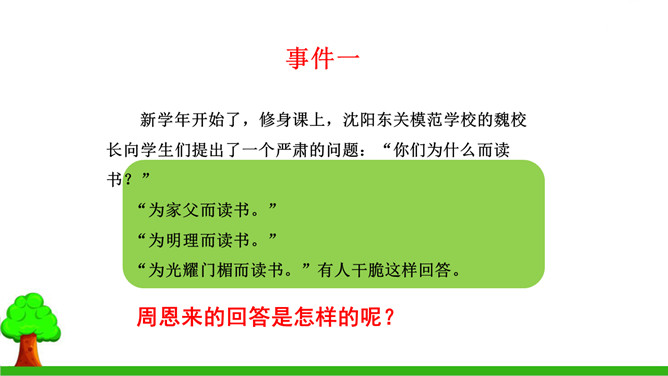 事件一

新学年开始了，修身课上，沈阳东关模范学校的魏校长向学生们提出了一个严肃的问题：“你们为什么而读书？”

“为家父而读书。”

“为明理而读书。”

“为光耀门楣而读书。”有人干脆这样回答。

周恩来的回答是怎样的呢？